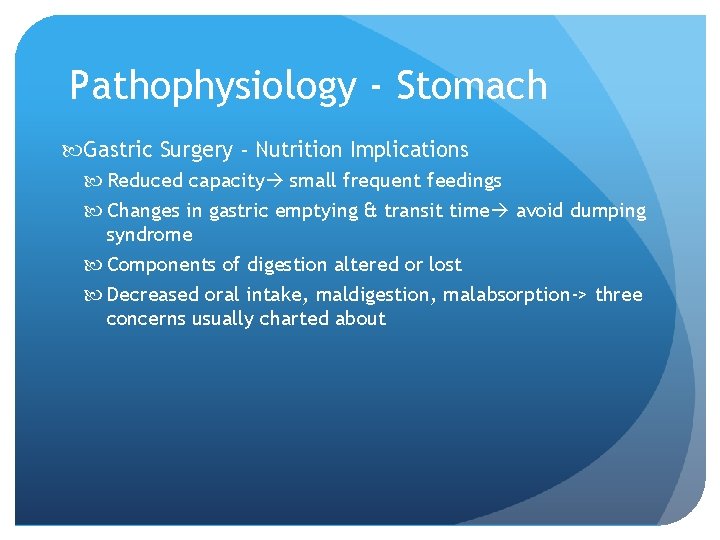 Pathophysiology - Stomach

Gastric Surgery - Nutrition Implications

Reduced capacity→ small frequent feedings

Changes in gastric emptying & transit time→ avoid dumping syndrome

Components of digestion altered or lost

Decreased oral intake, maldigestion, malabsorption-> three concerns usually charted about